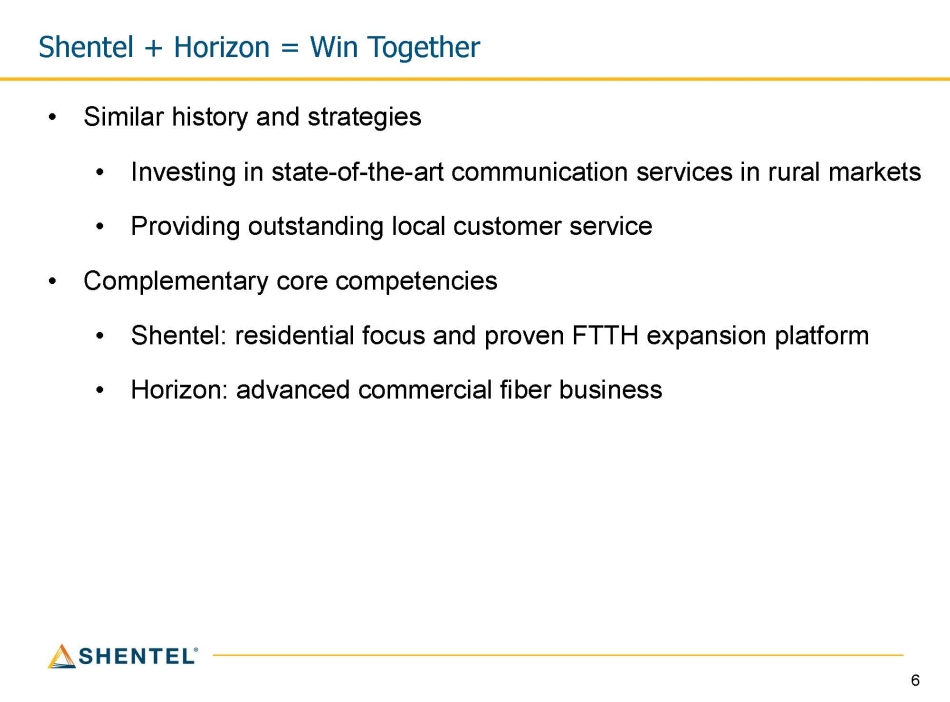 Shentel + Horizon = Win Together

• Similar history and strategies

• Investing in state-of-the-art communication services in rural markets

• Providing outstanding local customer service

• Complementary core competencies

• Shentel: residential focus and proven FTTH expansion platform

• Horizon: advanced commercial fiber business

SHENTEL®

6